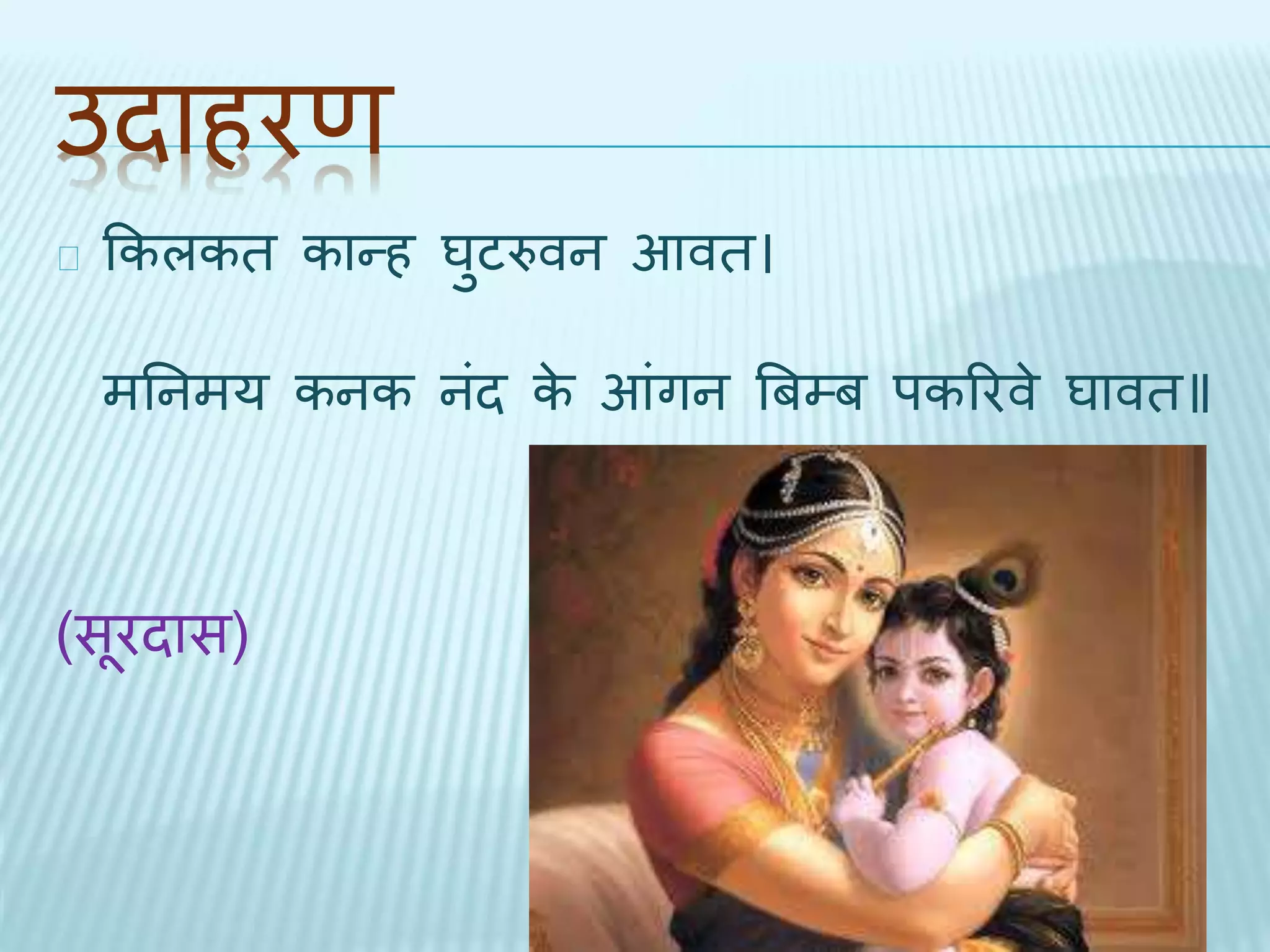 उदाहरण

किलकत कान्ह घुटरुवन आवत।

मनिमय कनक नंद के आंगन बिम्ब पकरिवे घावत॥

(सूरदास)